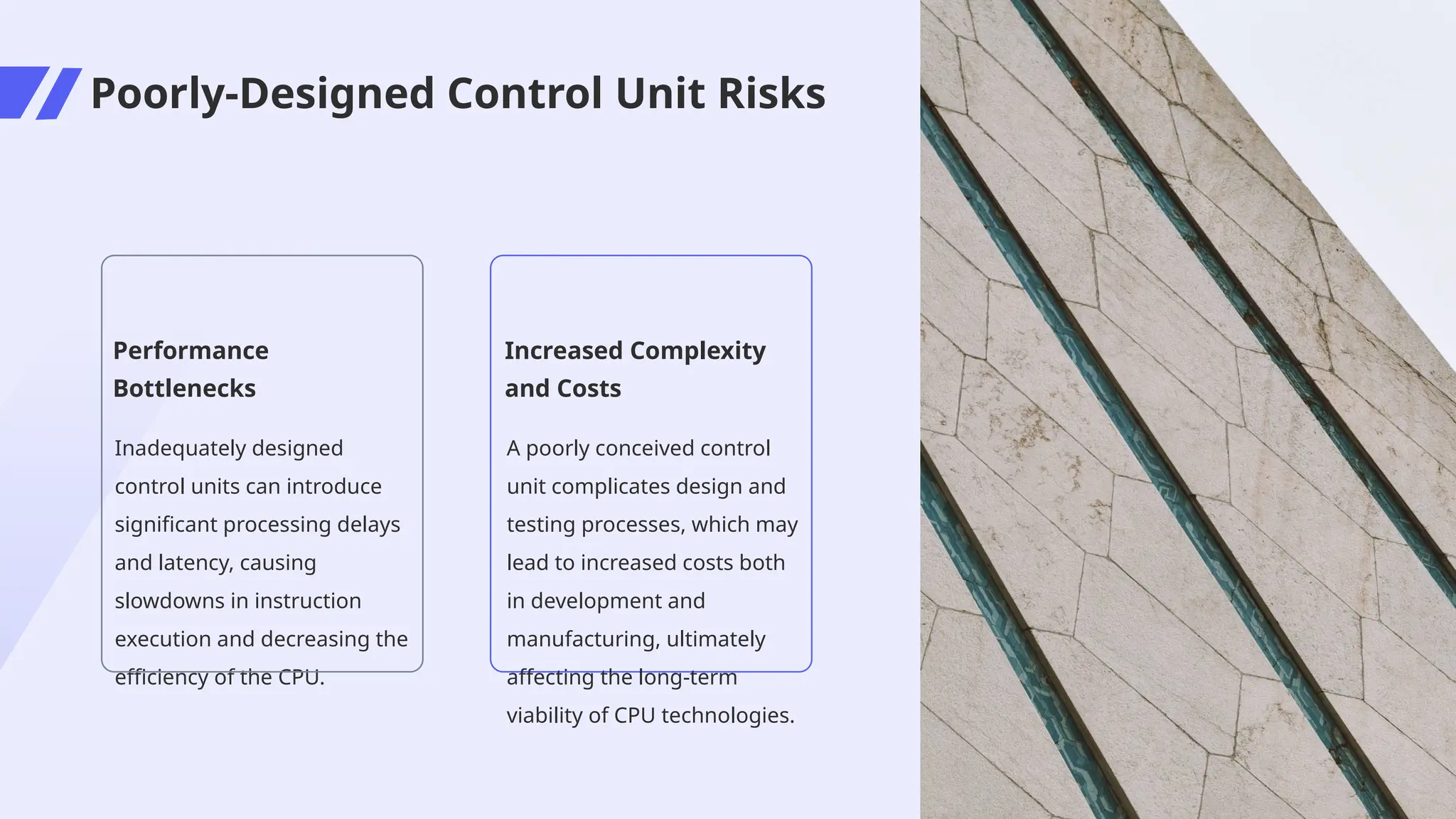 Poorly-Designed Control Unit Risks

Performance Bottlenecks

Inadequately designed control units can introduce significant processing delays and latency, causing slowdowns in instruction execution and decreasing the efficiency of the CPU.

Increased Complexity and Costs

A poorly conceived control unit complicates design and testing processes, which may lead to increased costs both in development and manufacturing, ultimately affecting the long-term viability of CPU technologies.